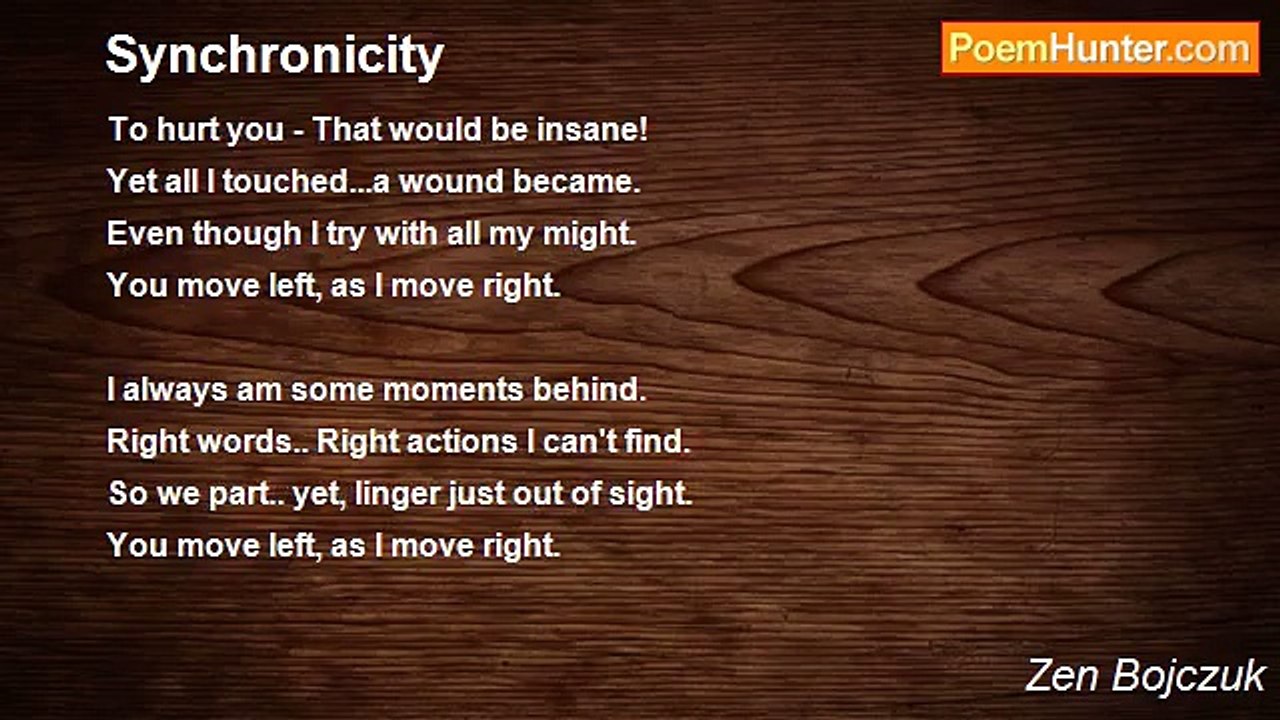 Synchronicity

PoemHunter.com

To hurt you - That would be insane!
Yet all I touched...a wound became.
Even though I try with all my might.
You move left, as I move right.

I always am some moments behind.
Right words.. Right actions I can't find.
So we part.. yet, linger just out of sight.
You move left, as I move right.

Zen Bojczuk